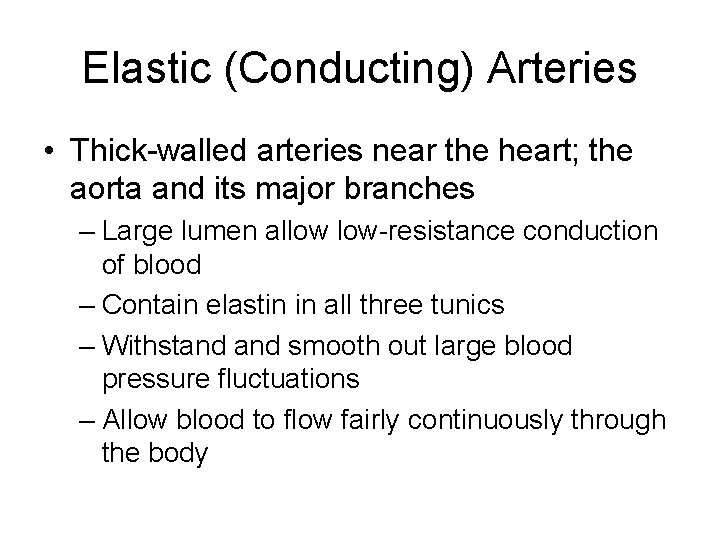 Elastic (Conducting) Arteries

• Thick-walled arteries near the heart; the aorta and its major branches
  – Large lumen allow low-resistance conduction of blood
  – Contain elastin in all three tunics
  – Withstand and smooth out large blood pressure fluctuations
  – Allow blood to flow fairly continuously through the body